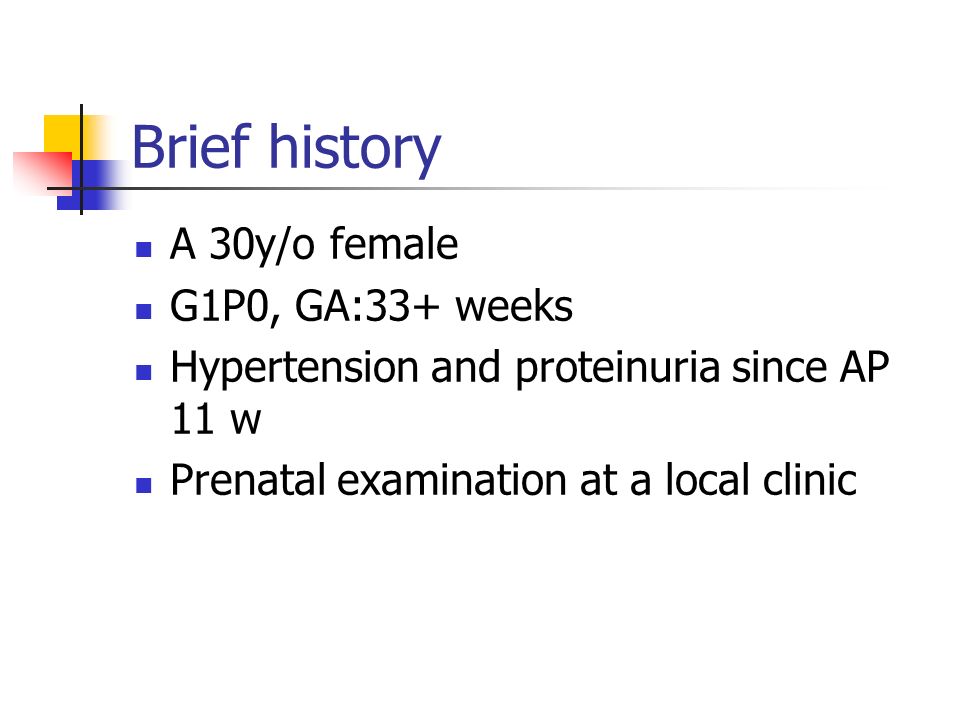 Brief history

- A 30y/o female
- G1P0, GA:33+ weeks
- Hypertension and proteinuria since AP 11 w
- Prenatal examination at a local clinic